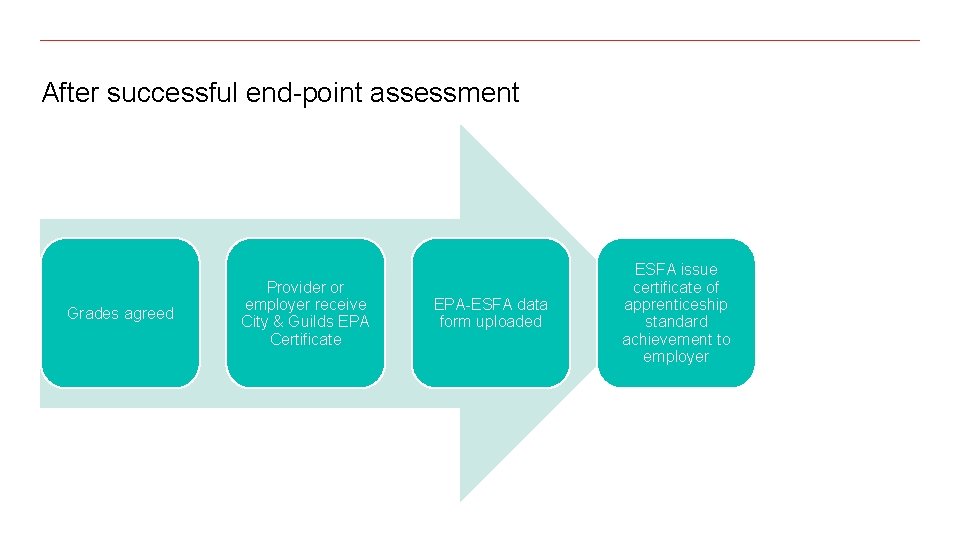 After successful end-point assessment

Grades agreed

Provider or employer receive City & Guilds EPA Certificate

EPA-ESFA data form uploaded

ESFA issue certificate of apprenticeship standard achievement to employer